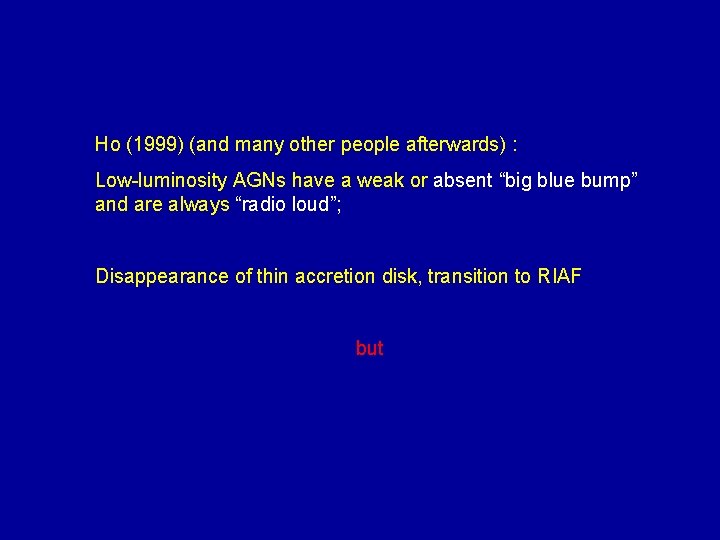 Ho (1999) (and many other people afterwards) :

Low-luminosity AGNs have a weak or absent “big blue bump” and are always “radio loud”;

Disappearance of thin accretion disk, transition to RIAF

but